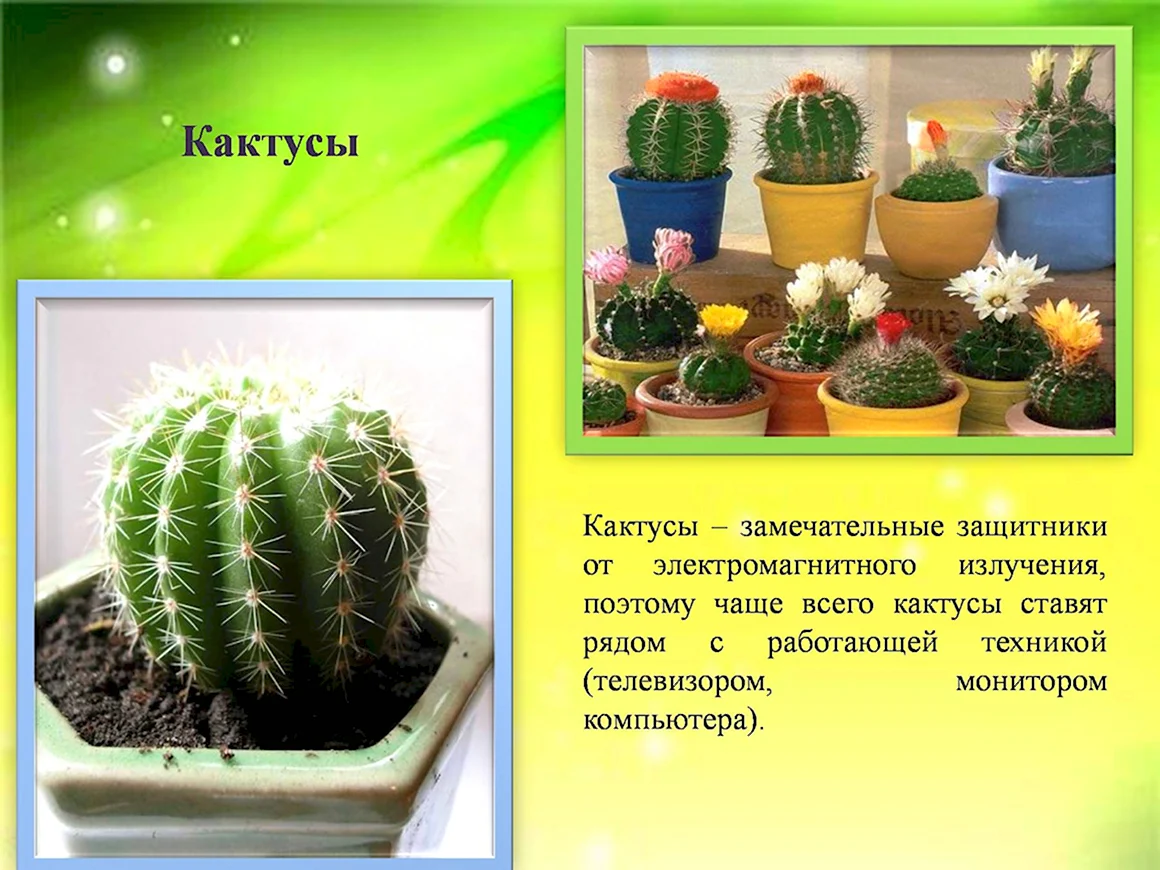 Кактусы

Кактусы – замечательные защитники от электромагнитного излучения, поэтому чаще всего кактусы ставят рядом с работающей техникой (телевизором, монитором компьютера).